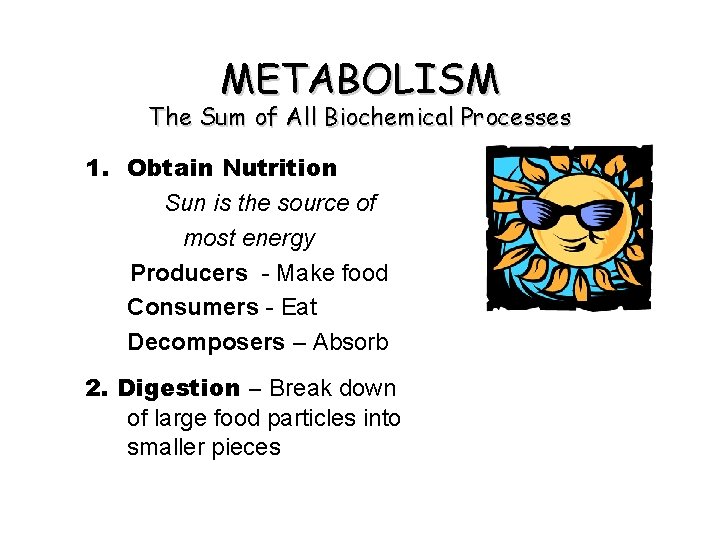 METABOLISM
The Sum of All Biochemical Processes

1. Obtain Nutrition
Sun is the source of most energy
Producers - Make food
Consumers - Eat
Decomposers – Absorb

2. Digestion – Break down of large food particles into smaller pieces